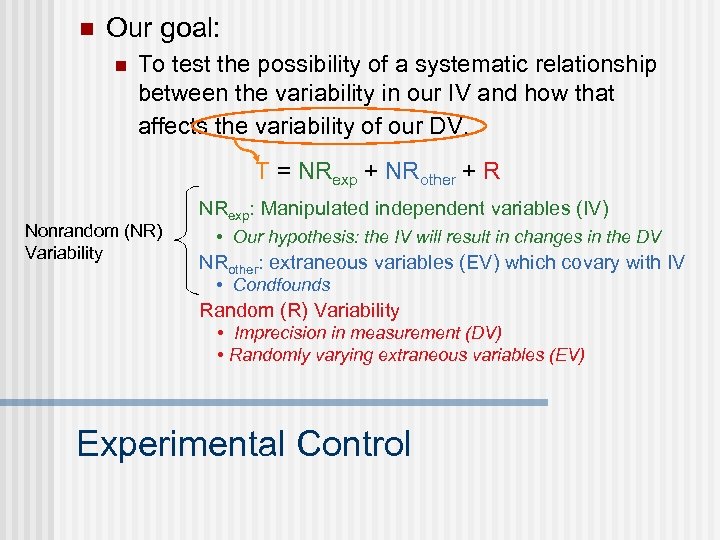 Our goal:

To test the possibility of a systematic relationship between the variability in our IV and how that affects the variability of our DV.

$T = NR_{exp} + NR_{other} + R$

Nonrandom (NR) Variability

$NR_{exp}$: Manipulated independent variables (IV)

• Our hypothesis: the IV will result in changes in the DV

$NR_{other}$: extraneous variables (EV) which covary with IV

• Condfounds

Random (R) Variability

• Imprecision in measurement (DV)

• Randomly varying extraneous variables (EV)

Experimental Control